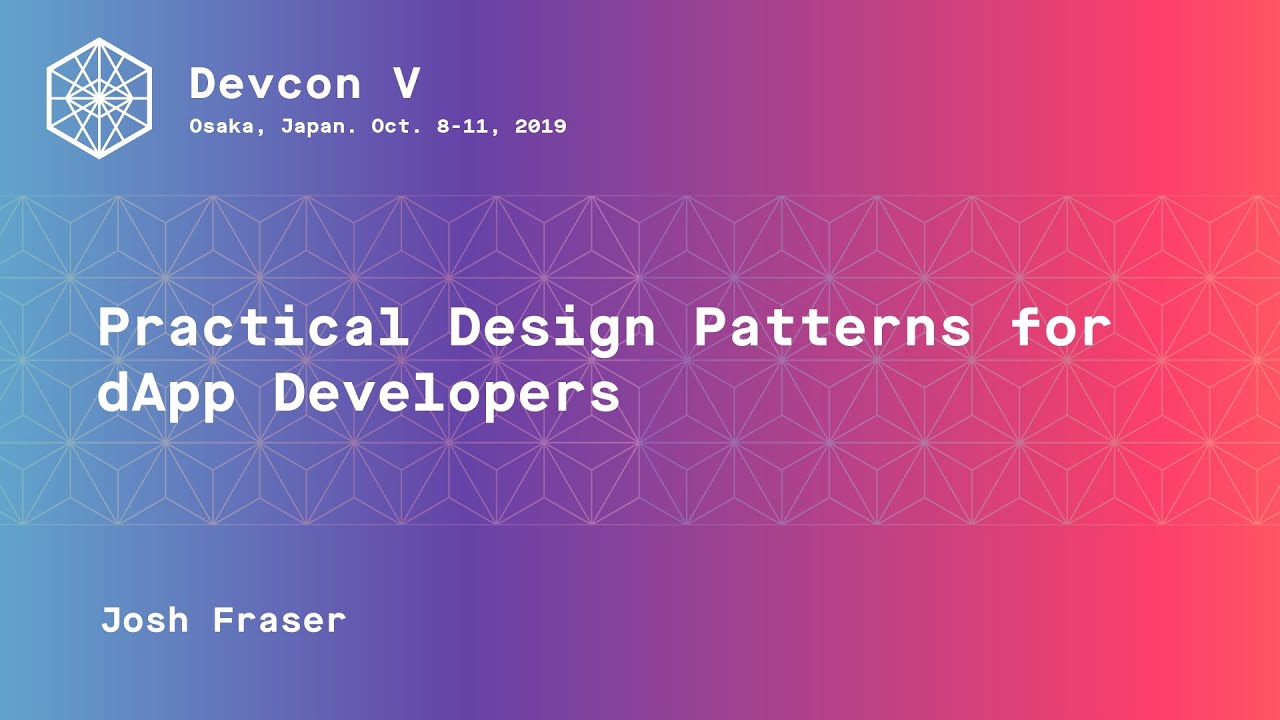 Devcon V
Osaka, Japan. Oct. 8-11, 2019

Practical Design Patterns for dApp Developers

Josh Fraser